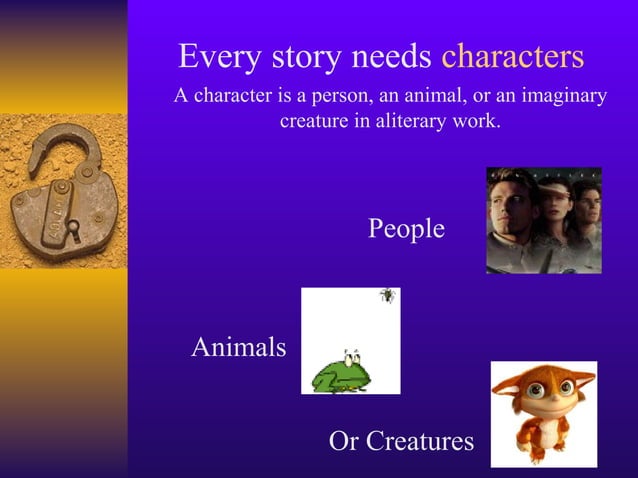 Every story needs characters

A character is a person, an animal, or an imaginary creature in aliterary work.

People

Animals

Or Creatures